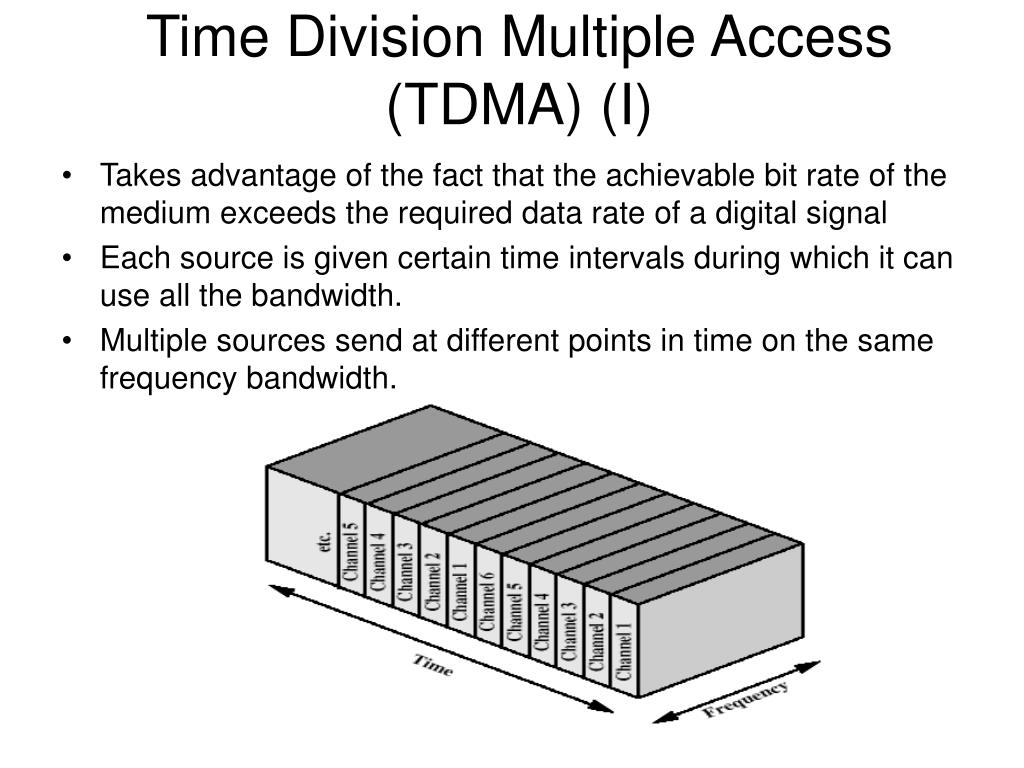 Time Division Multiple Access (TDMA) (I)

• Takes advantage of the fact that the achievable bit rate of the medium exceeds the required data rate of a digital signal

• Each source is given certain time intervals during which it can use all the bandwidth.

• Multiple sources send at different points in time on the same frequency bandwidth.

etc.
Channel 5
Channel 4
Channel 3
Channel 2
Channel 1
Channel 6
Channel 5
Channel 4
Channel 3
Channel 2
Channel 1
Time
Frequency